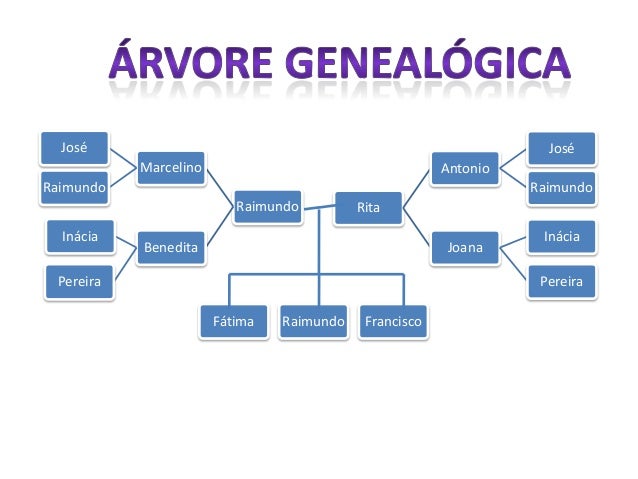 ÁRVORE GENEALÓGICA

José
Raimundo
Marcelino
Inácia
Pereira
Benedita
Raimundo
Rita
Antonio
José
Raimundo
Joana
Inácia
Pereira
Fátima
Raimundo
Francisco